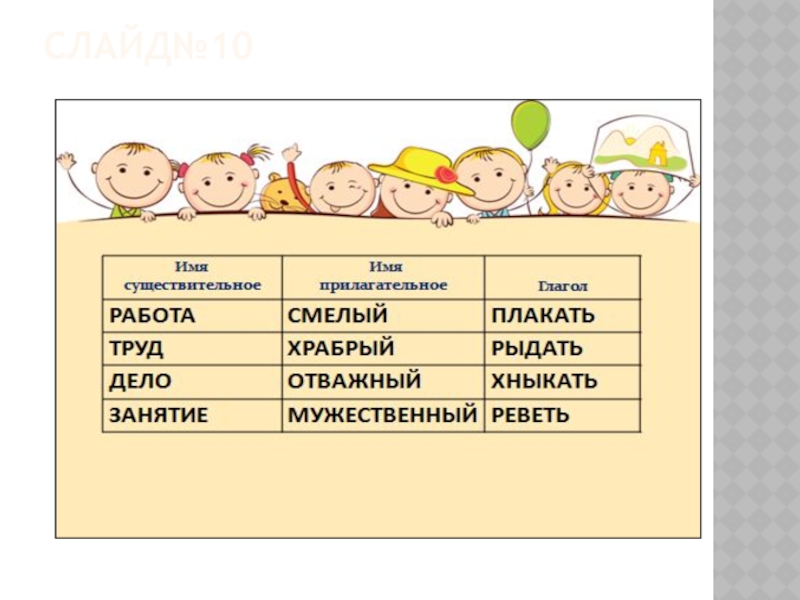 СЛАЙД№10

| Имя существительное | Имя прилагательное | Глагол |
|---|---|---|
| РАБОТА | СМЕЛЫЙ | ПЛАКАТЬ |
| ТРУД | ХРАБРЫЙ | РЫДАТЬ |
| ДЕЛО | ОТВАЖНЫЙ | ХНЫКАТЬ |
| ЗАНЯТИЕ | МУЖЕСТВЕННЫЙ | РЕВЕТЬ |